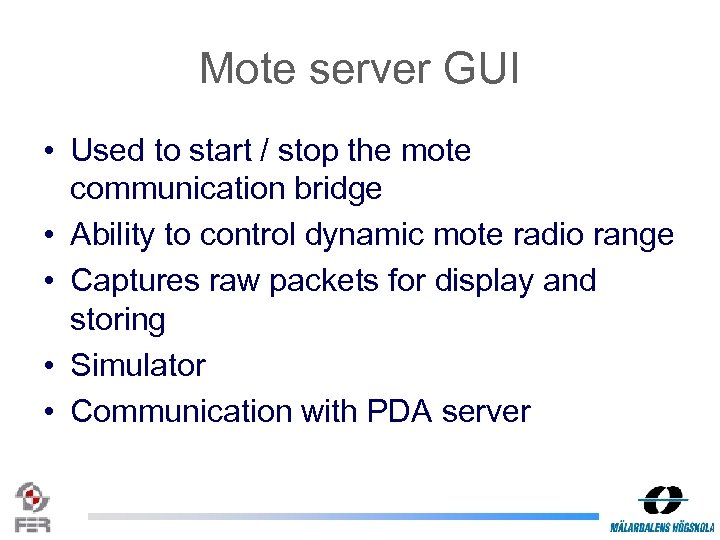 Mote server GUI

• Used to start / stop the mote communication bridge
• Ability to control dynamic mote radio range
• Captures raw packets for display and storing
• Simulator
• Communication with PDA server

FER

MÄLARDALENS HÖGSKOLA